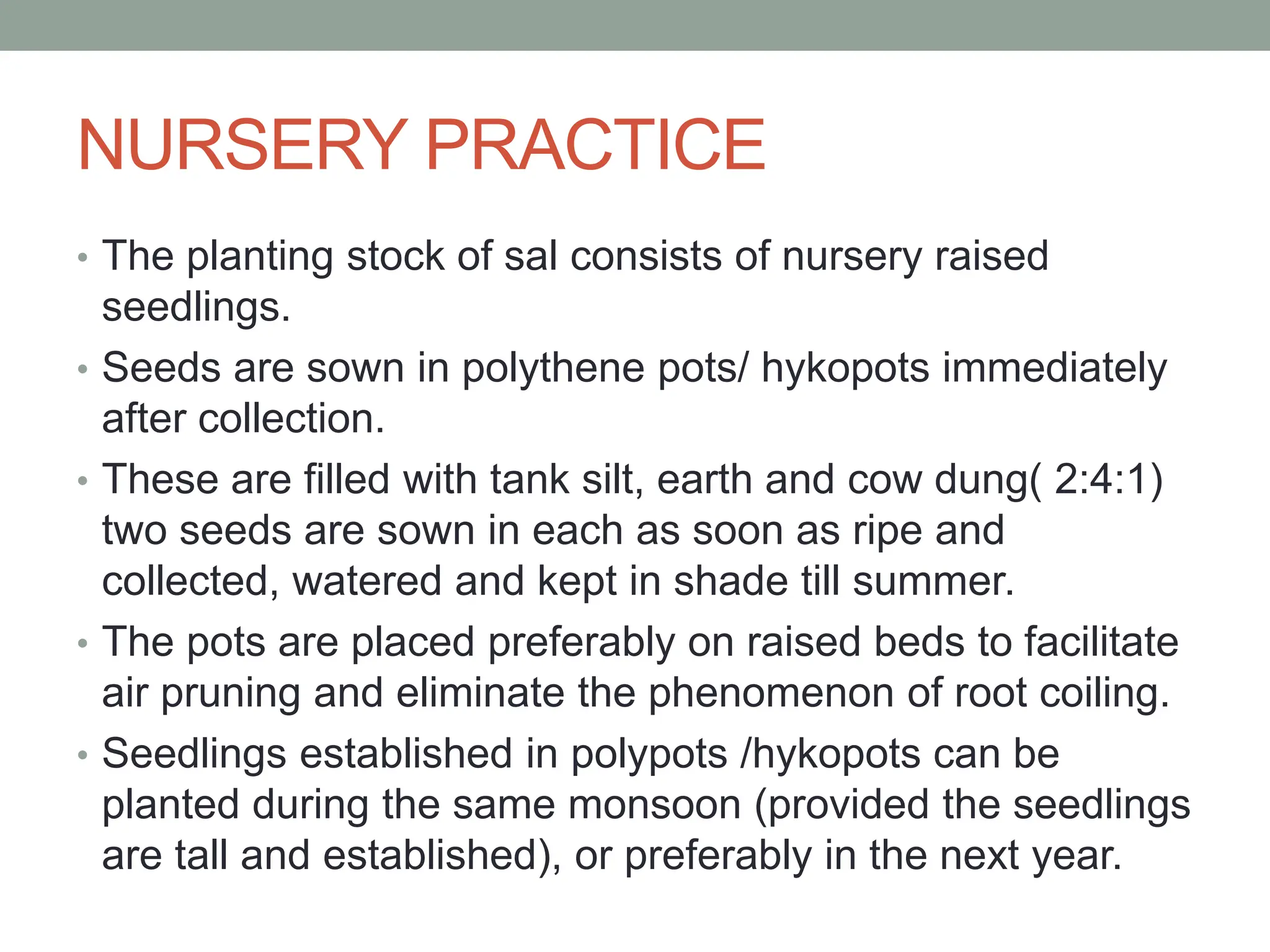 NURSERY PRACTICE

• The planting stock of sal consists of nursery raised seedlings.
• Seeds are sown in polythene pots/ hykopots immediately after collection.
• These are filled with tank silt, earth and cow dung( 2:4:1) two seeds are sown in each as soon as ripe and collected, watered and kept in shade till summer.
• The pots are placed preferably on raised beds to facilitate air pruning and eliminate the phenomenon of root coiling.
• Seedlings established in polypots /hykopots can be planted during the same monsoon (provided the seedlings are tall and established), or preferably in the next year.